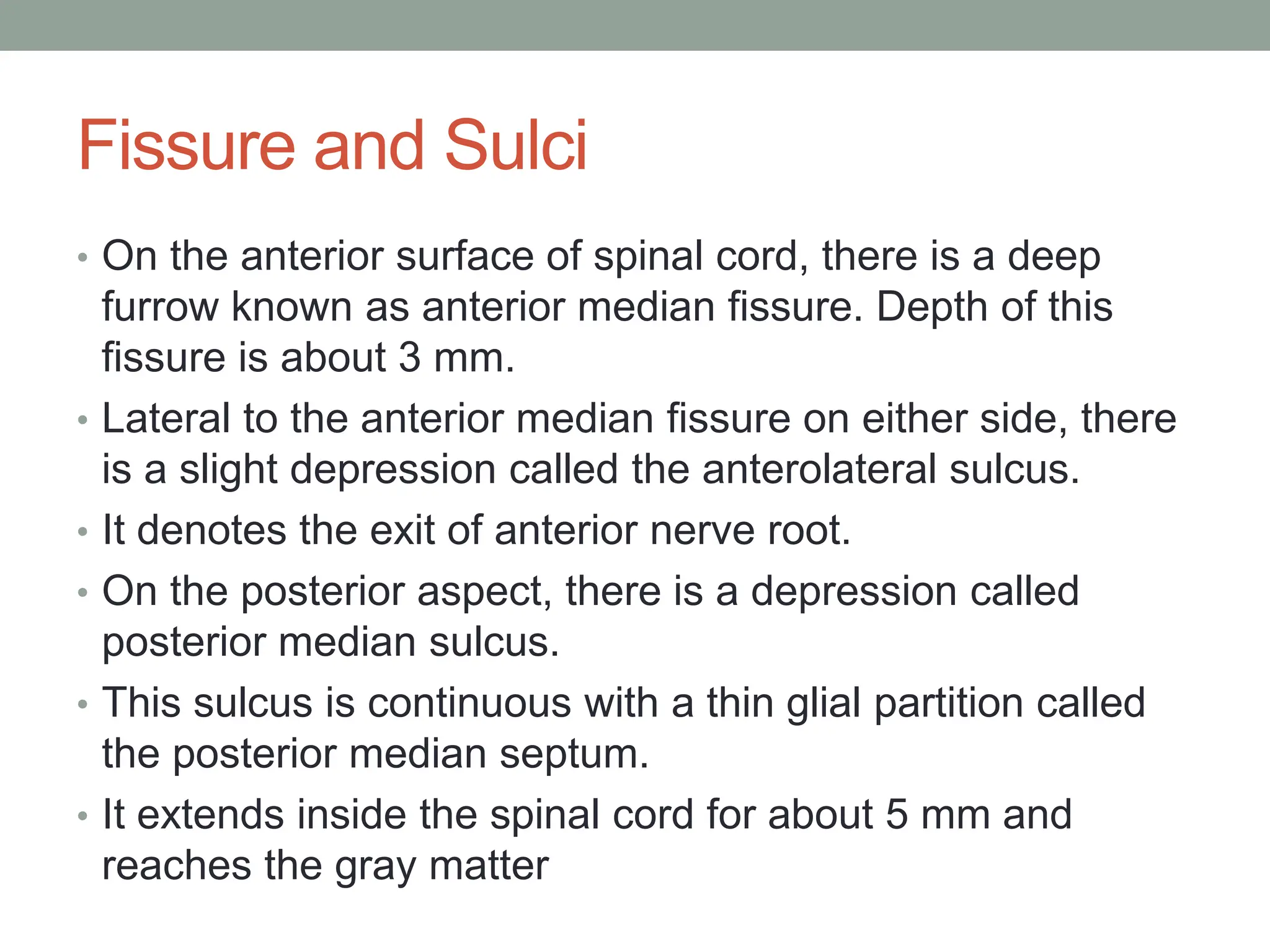 Fissure and Sulci

• On the anterior surface of spinal cord, there is a deep furrow known as anterior median fissure. Depth of this fissure is about 3 mm.
• Lateral to the anterior median fissure on either side, there is a slight depression called the anterolateral sulcus.
• It denotes the exit of anterior nerve root.
• On the posterior aspect, there is a depression called posterior median sulcus.
• This sulcus is continuous with a thin glial partition called the posterior median septum.
• It extends inside the spinal cord for about 5 mm and reaches the gray matter